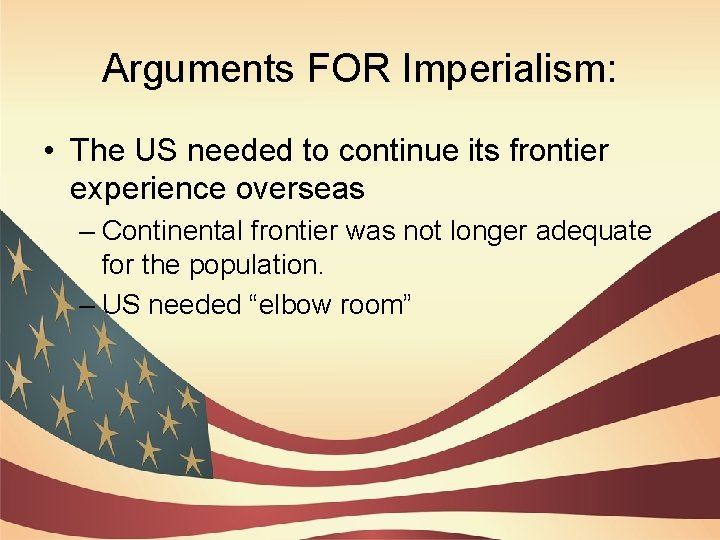 Arguments FOR Imperialism:

• The US needed to continue its frontier experience overseas
– Continental frontier was not longer adequate for the population.
– US needed “elbow room”